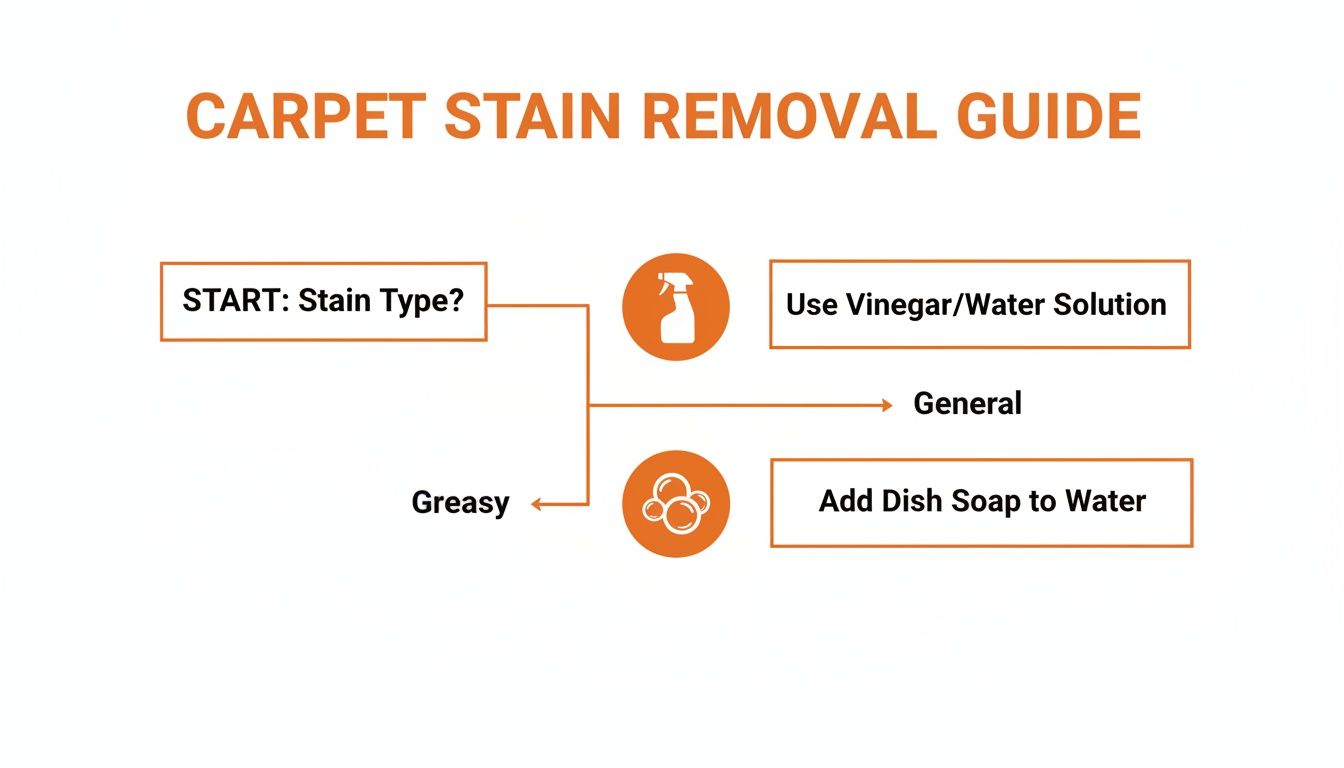 CARPET STAIN REMOVAL GUIDE

START: Stain Type?

Use Vinegar/Water Solution

General

Greasy

Add Dish Soap to Water